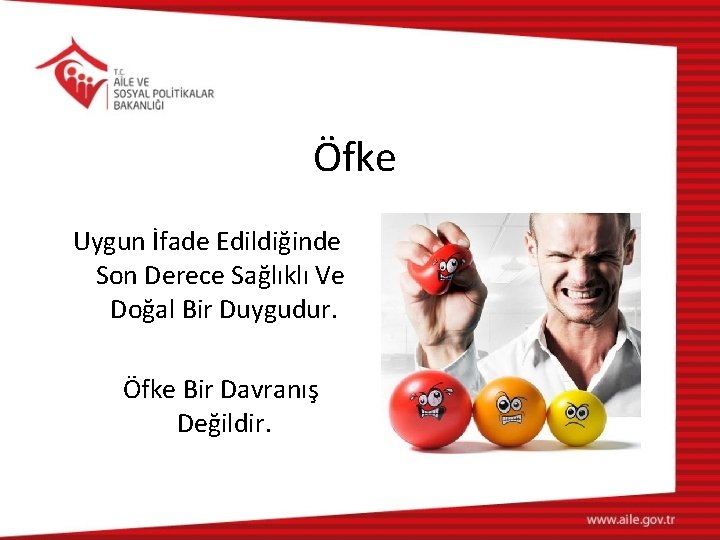 T.C.
AİLE VE
SOSYAL POLİTİKALAR
BAKANLIĞI

Öfke

Uygun İfade Edildiğinde Son Derece Sağlıklı Ve Doğal Bir Duygudur.

Öfke Bir Davranış Değildir.

www.aile.gov.tr